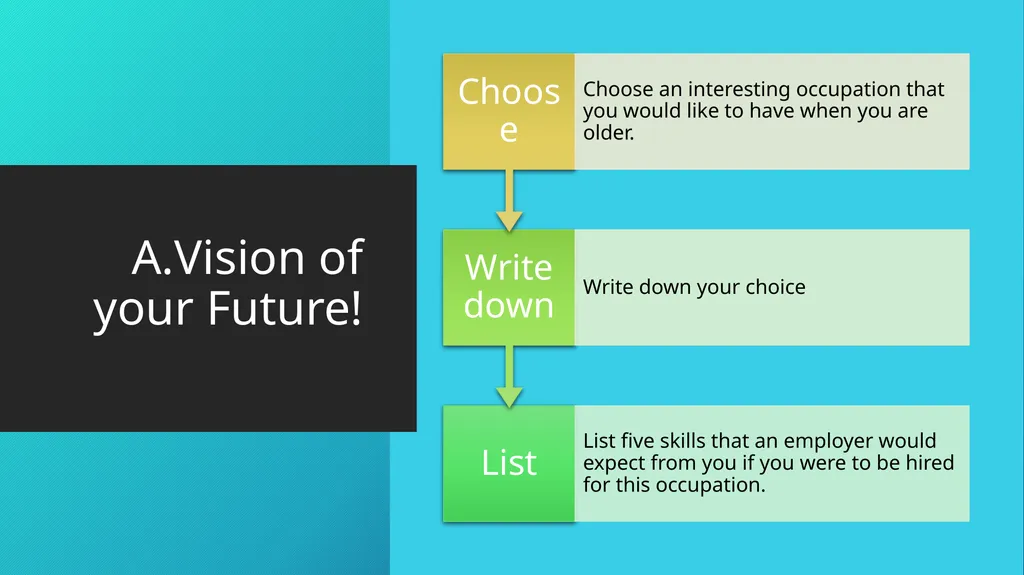 A.Vision of your Future!

Choose

Choose an interesting occupation that you would like to have when you are older.

Write down

Write down your choice

List

List five skills that an employer would expect from you if you were to be hired for this occupation.